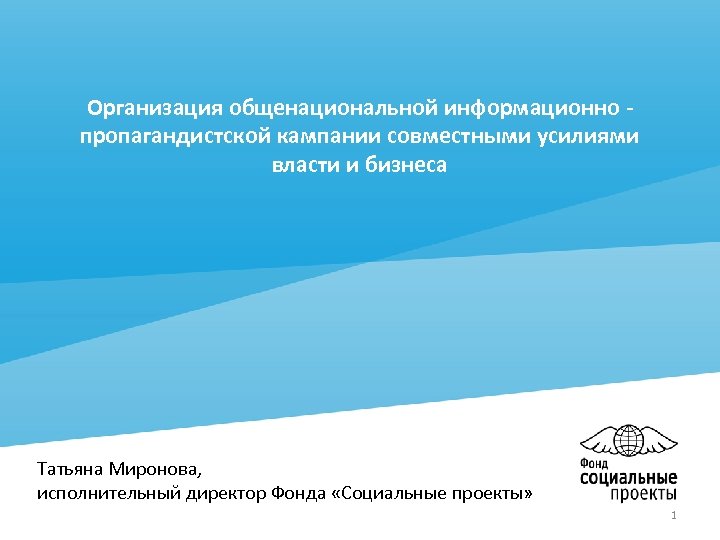 Организация общенациональной информационно - пропагандистской кампании совместными усилиями власти и бизнеса

Татьяна Миронова,
исполнительный директор Фонда «Социальные проекты»

Фонд
социальные
проекты

1